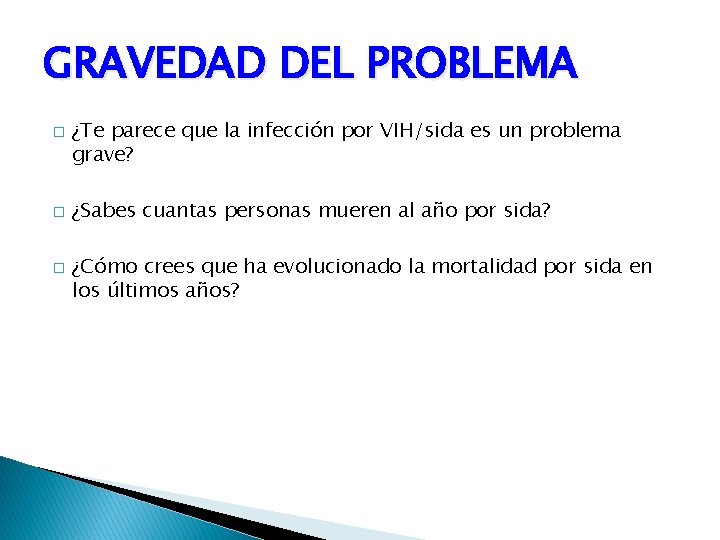 GRAVEDAD DEL PROBLEMA

□ ¿Te parece que la infección por VIH/sida es un problema grave?

□ ¿Sabes cuantas personas mueren al año por sida?

□ ¿Cómo crees que ha evolucionado la mortalidad por sida en los últimos años?